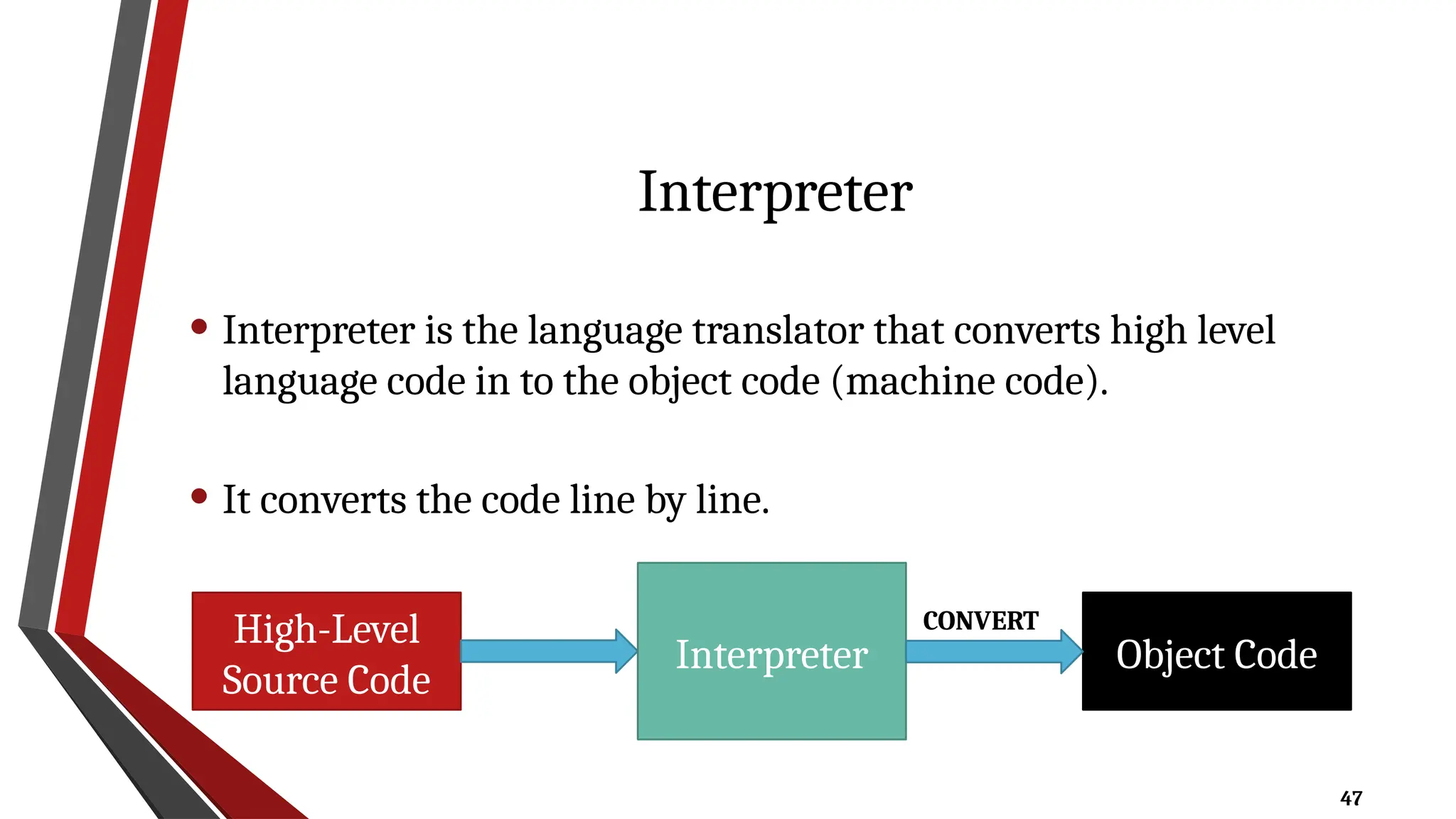 Interpreter

• Interpreter is the language translator that converts high level language code in to the object code (machine code).

• It converts the code line by line.

High-Level Source Code

Interpreter

CONVERT

Object Code

47